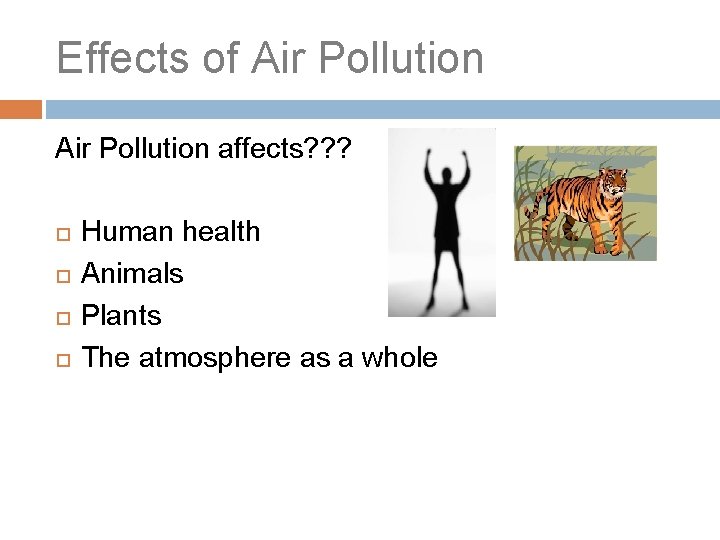 Effects of Air Pollution

Air Pollution affects???

- Human health
- Animals
- Plants
- The atmosphere as a whole